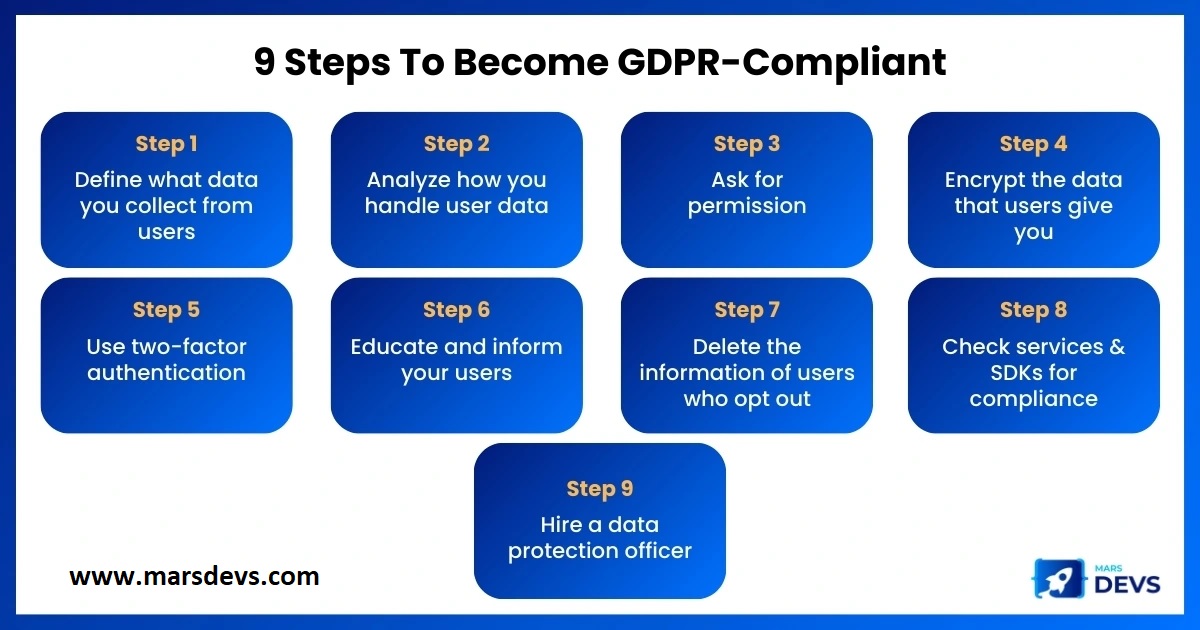 9 Steps To Become GDPR-Compliant

Step 1
Define what data you collect from users

Step 2
Analyze how you handle user data

Step 3
Ask for permission

Step 4
Encrypt the data that users give you

Step 5
Use two-factor authentication

Step 6
Educate and inform your users

Step 7
Delete the information of users who opt out

Step 8
Check services & SDKs for compliance

Step 9
Hire a data protection officer

www.marsdevs.com

MARS DEVS